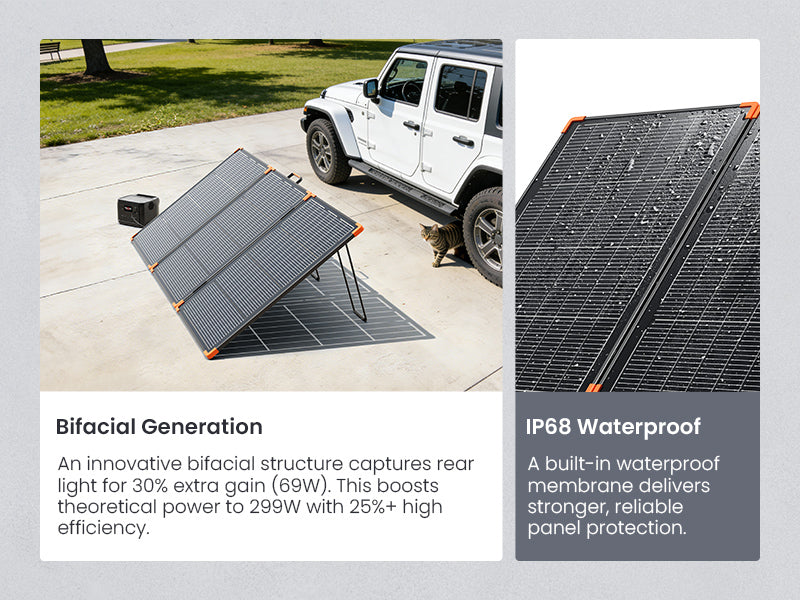 Bifacial Generation

An innovative bifacial structure captures rear light for 30% extra gain (69W). This boosts theoretical power to 299W with 25%+ high efficiency.

IP68 Waterproof

A built-in waterproof membrane delivers stronger, reliable panel protection.